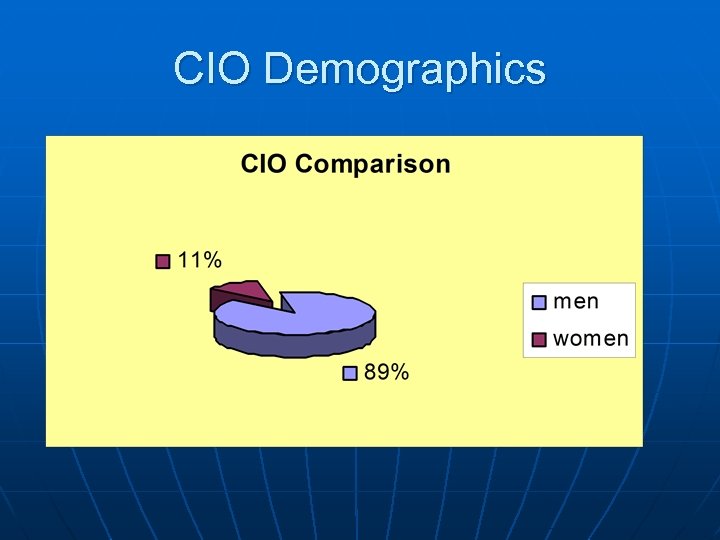 CIO Demographics

CIO Comparison

11%

89%

men

women